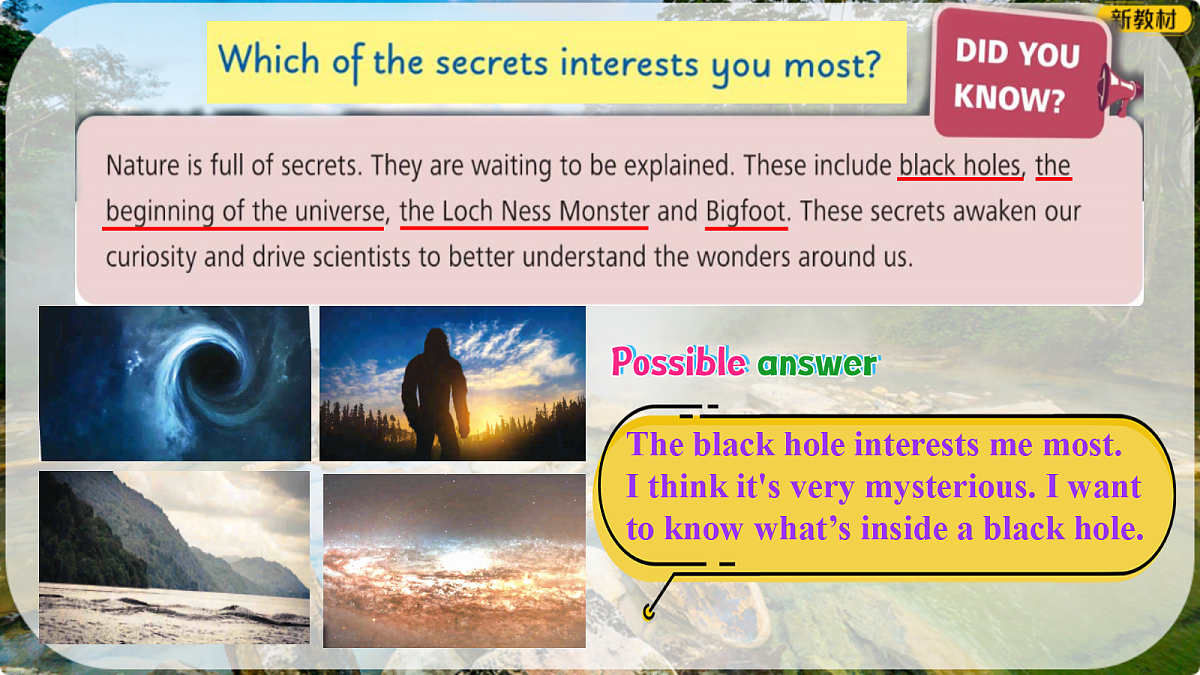 新教材

Which of the secrets interests you most?

DID YOU KNOW?

Nature is full of secrets. They are waiting to be explained. These include black holes, the beginning of the universe, the Loch Ness Monster and Bigfoot. These secrets awaken our curiosity and drive scientists to better understand the wonders around us.

Possible answer

The black hole interests me most. I think it's very mysterious. I want to know what's inside a black hole.